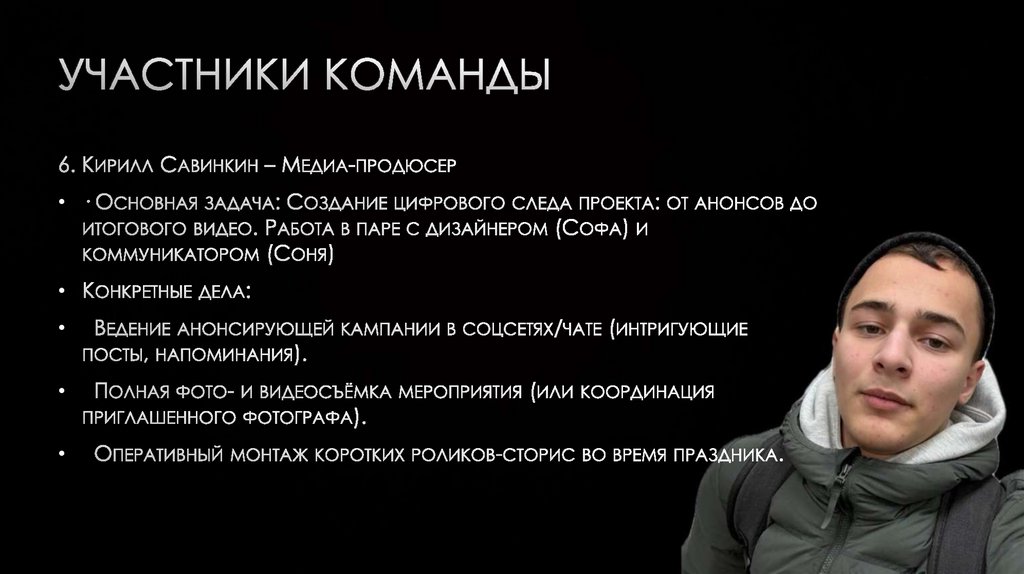 УЧАСТНИКИ КОМАНДЫ

6. Кирилл Савинкин – Медиа-продюсер

• · Основная задача: Создание цифрового следа проекта: от анонсов до итогового видео. Работа в паре с дизайнером (Софа) и коммуникатором (Соня)

• Конкретные дела:

• Ведение анонсирующей кампании в соцсетях/чате (интригующие посты, напоминания).

• Полная фото- и видеосъёмка мероприятия (или координация приглашенного фотографа).

• Оперативный монтаж коротких роликов-сторис во время праздника.